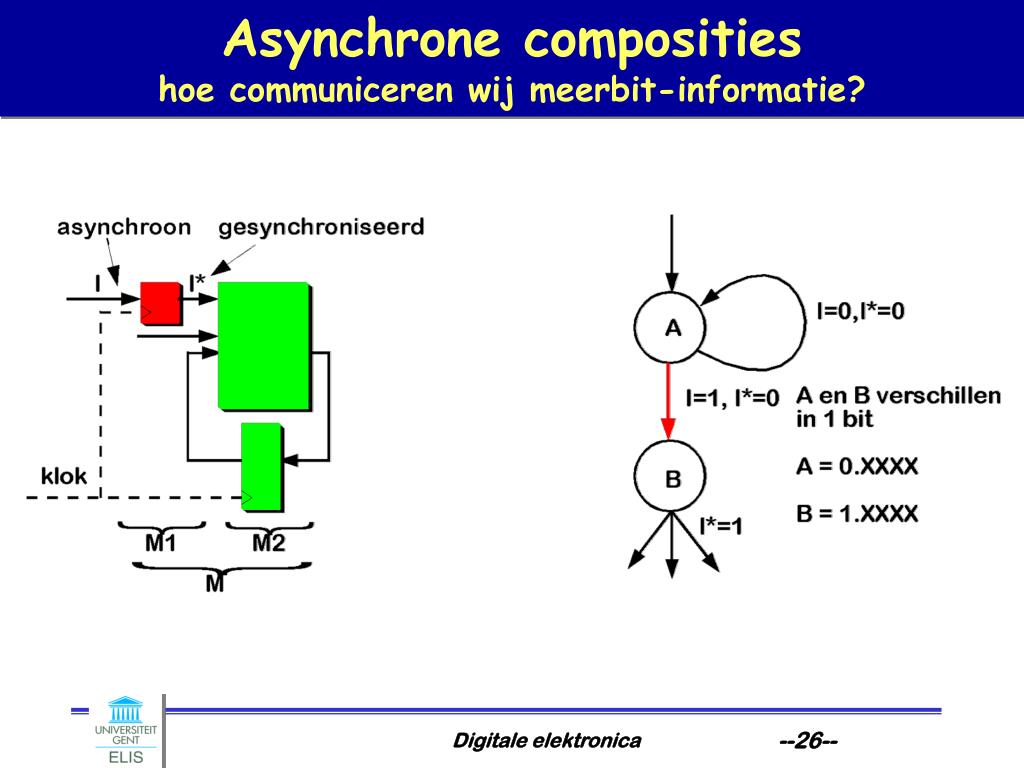 Asynchrone composities
hoe communiceren wij meerbit-informatie?

asynchroon
gesynchroniseerd
I
I*
klok
M1
M2
M

A
I=0,I*=0
I=1, I*=0
A en B verschillen in 1 bit
A = 0.XXXX
B
B = 1.XXXX
I*=1

UNIVERSITEIT GENT
ELIS

Digitale elektronica
--26--